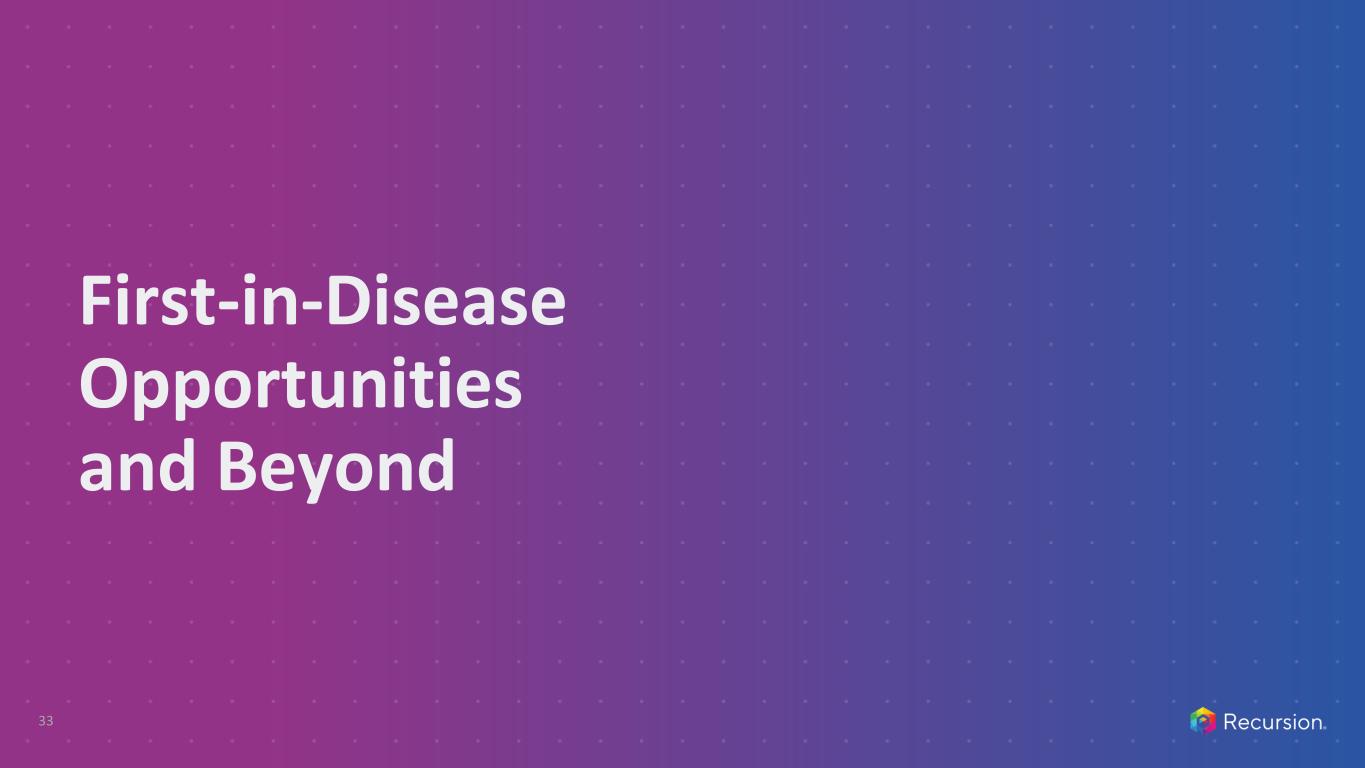 First-in-Disease Opportunities and Beyond

33

Recursion